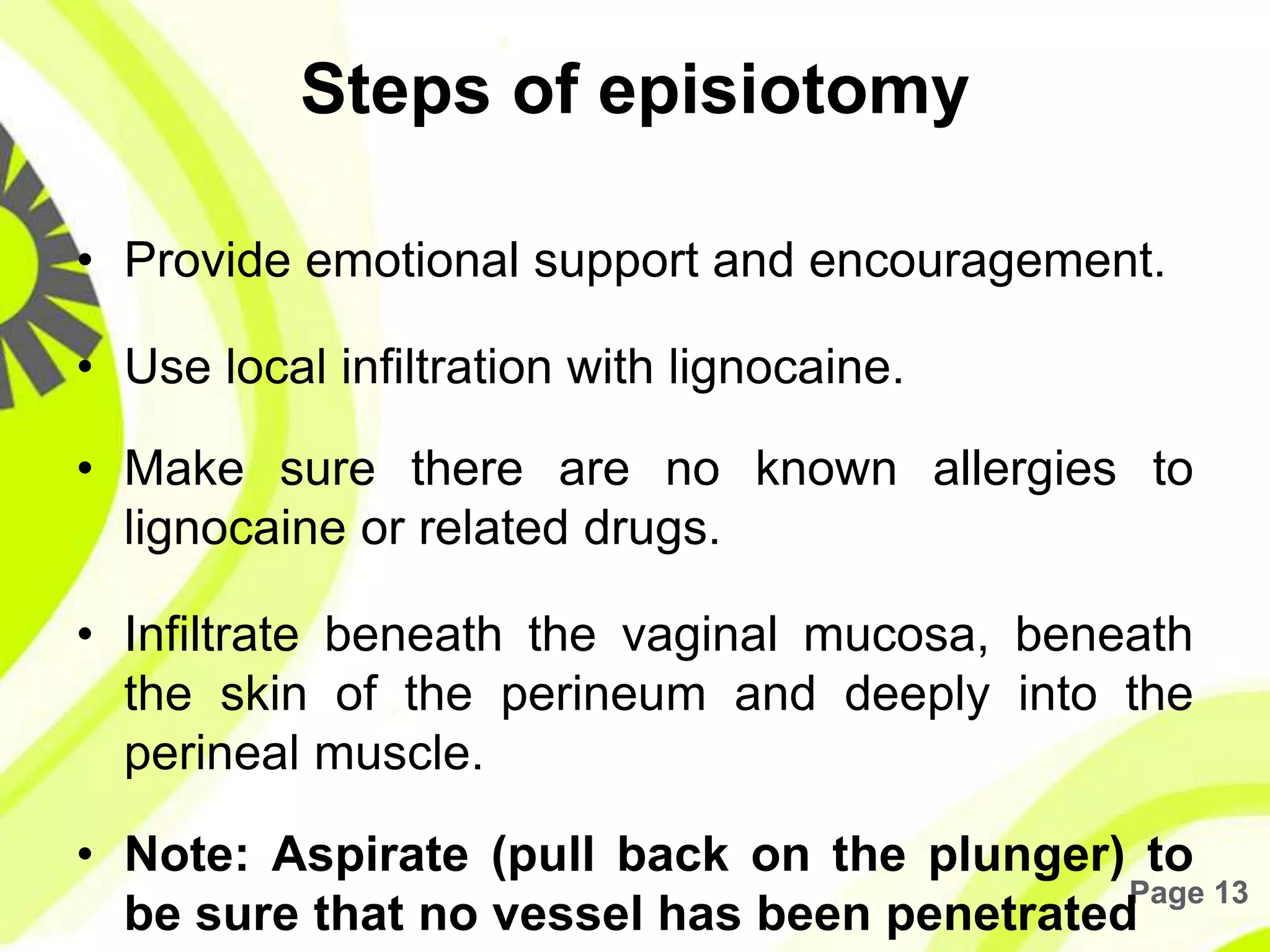 Steps of episiotomy

• Provide emotional support and encouragement.

• Use local infiltration with lignocaine.

• Make sure there are no known allergies to lignocaine or related drugs.

• Infiltrate beneath the vaginal mucosa, beneath the skin of the perineum and deeply into the perineal muscle.

• Note: Aspirate (pull back on the plunger) to be sure that no vessel has been penetrated

Page 13